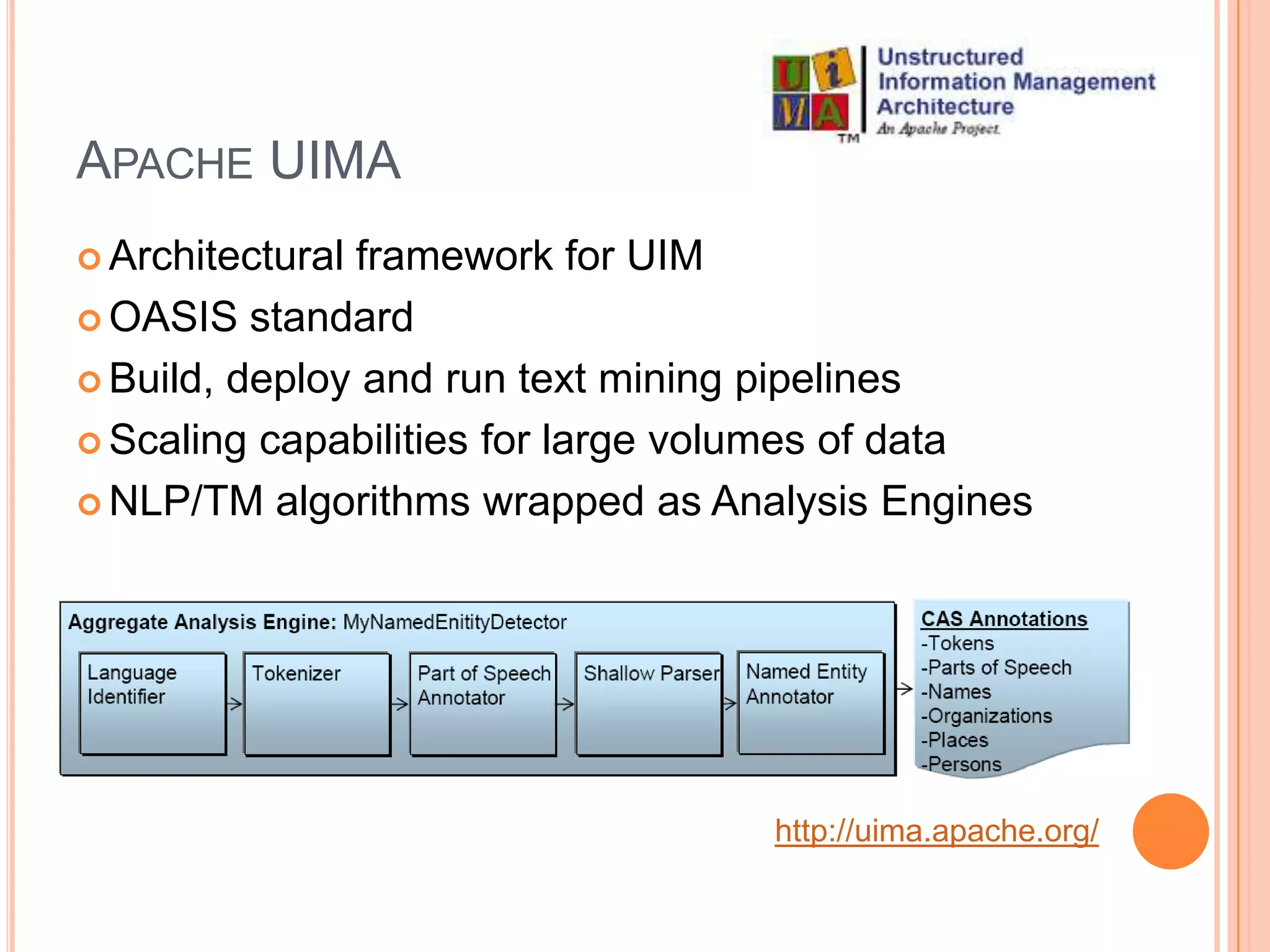 UIMA TM

Unstructured Information Management Architecture
An Apache Project

APACHE UIMA

Architectural framework for UIM
OASIS standard
Build, deploy and run text mining pipelines
Scaling capabilities for large volumes of data
NLP/TM algorithms wrapped as Analysis Engines

Aggregate Analysis Engine: MyNamedEnitityDetector

Language Identifier

Tokenizer

Part of Speech Annotator

Shallow Parser

Named Entity Annotator

CAS Annotations
-Tokens
-Parts of Speech
-Names
-Organizations
-Places
-Persons

http://uima.apache.org/